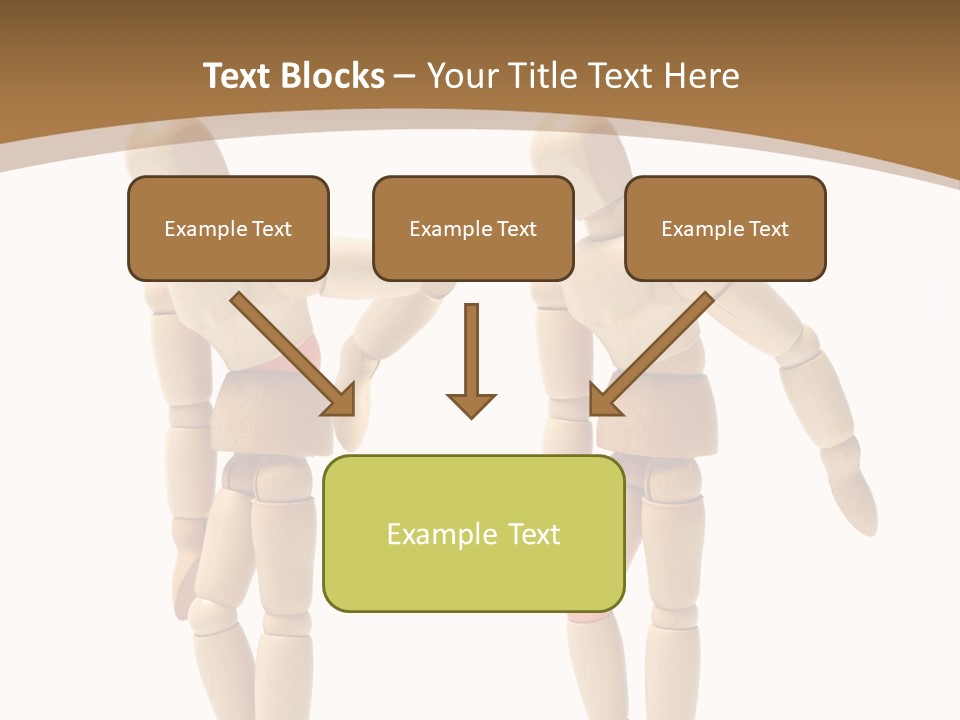 Text Blocks – Your Title Text Here

Example Text

Example Text

Example Text

Example Text